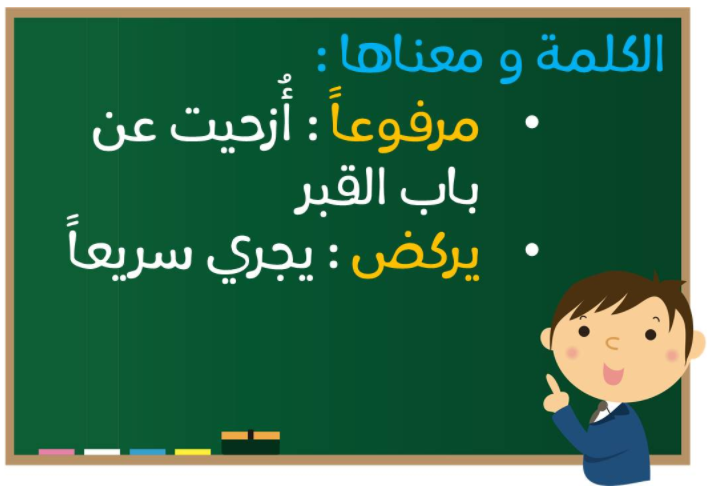 الكلمة و معناها :

• مرفوعاً : أُزحيت عن باب القبر

• يركض : يجري سريعاً